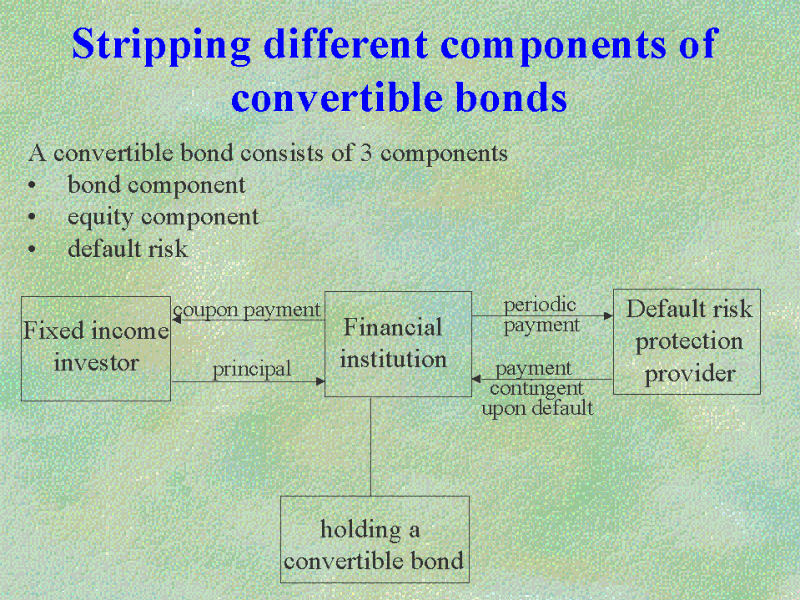 Stripping different components of convertible bonds

A convertible bond consists of 3 components
• bond component
• equity component
• default risk

Fixed income investor

coupon payment

principal

Financial institution

periodic payment

payment contingent upon default

Default risk protection provider

holding a convertible bond